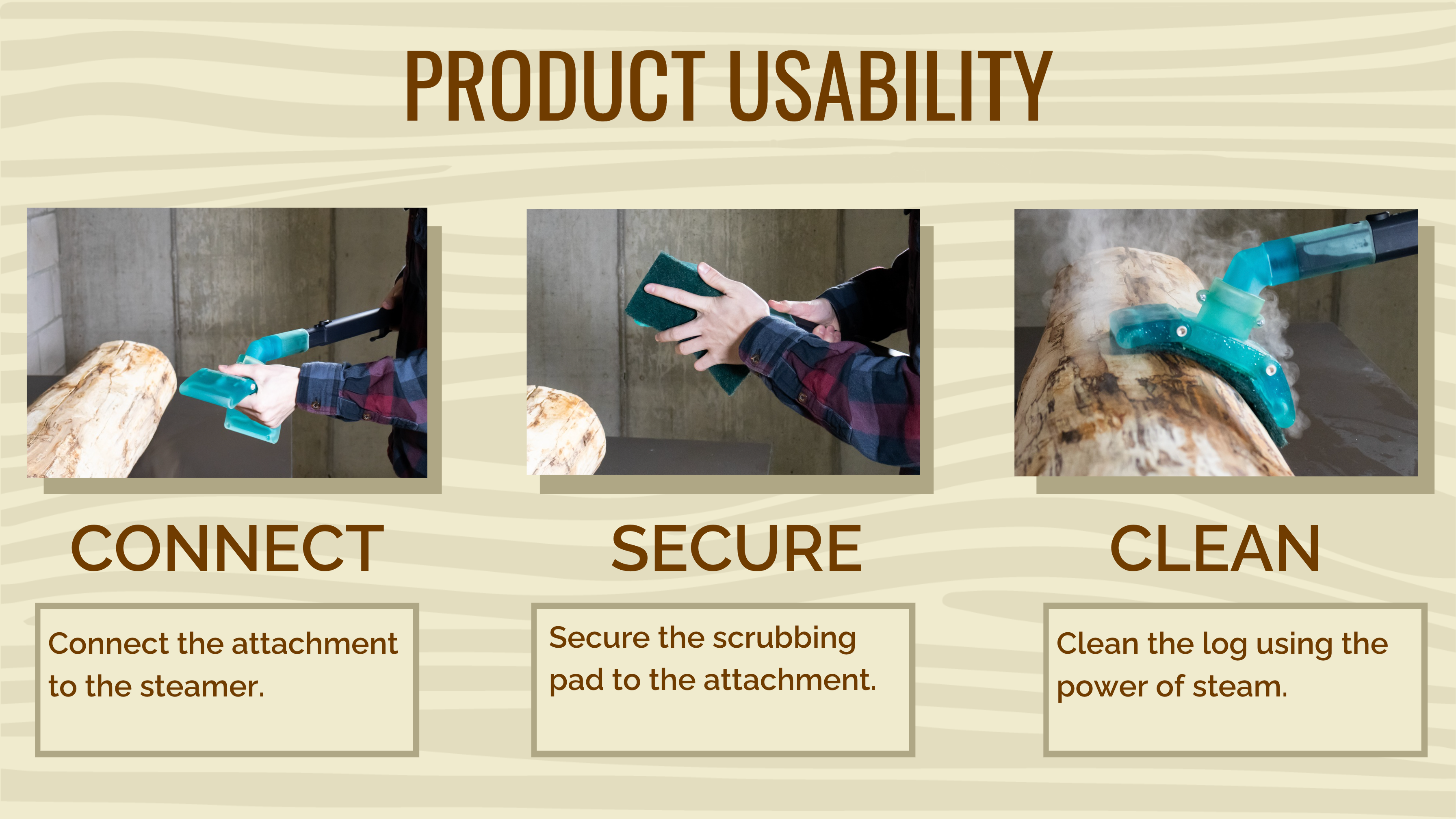 PRODUCT USABILITY

CONNECT

Connect the attachment to the steamer.

SECURE

Secure the scrubbing pad to the attachment.

CLEAN

Clean the log using the power of steam.